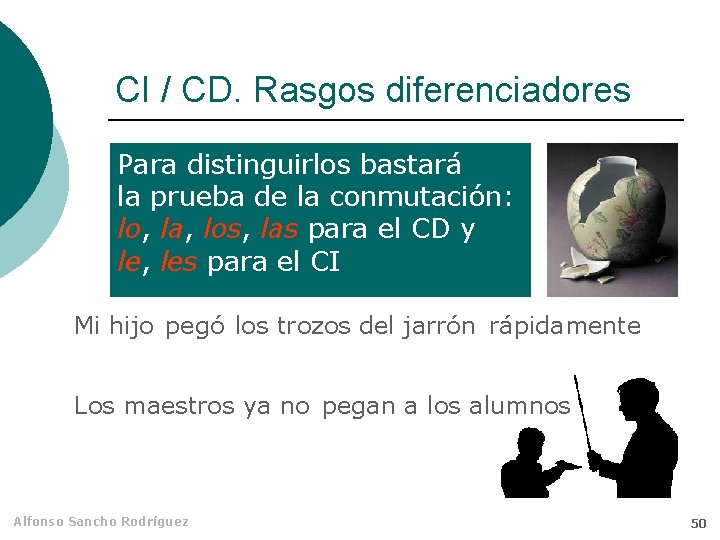 CI / CD. Rasgos diferenciadores

Para distinguirlos bastará la prueba de la conmutación: lo, la, los, las para el CD y le, les para el CI

Mi hijo pegó los trozos del jarrón rápidamente

Los maestros ya no pegan a los alumnos

Alfonso Sancho Rodríguez

50